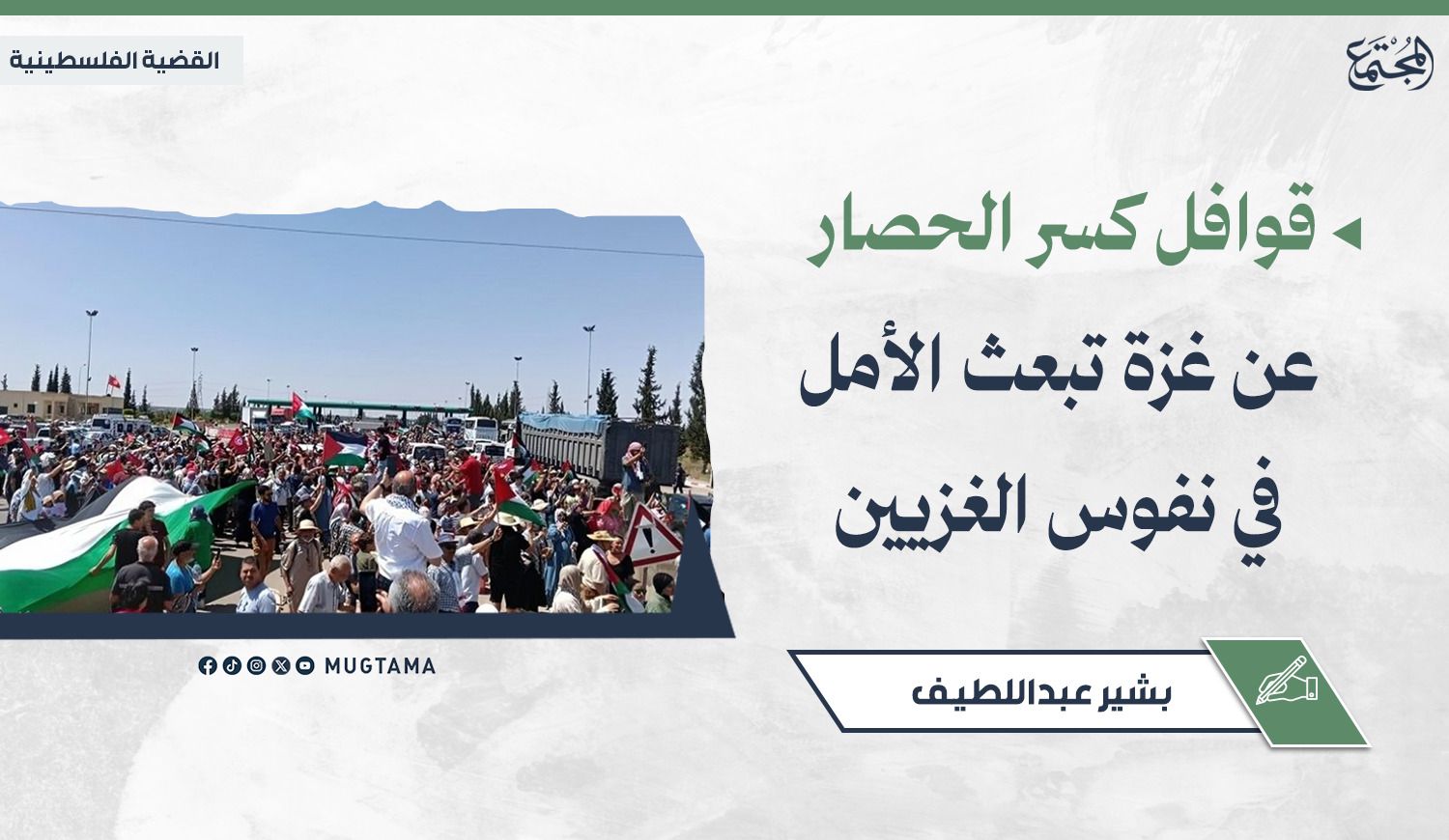 المجتمع

القضية الفلسطينية

قوافل كسر الحصار
عن غزة تبعث الأمل
في نفوس الغزيين

بشير عبداللطيف

MUGTAMA